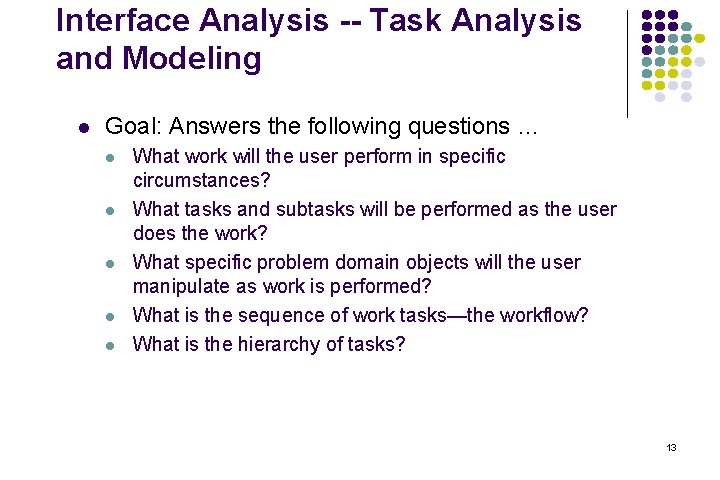 Interface Analysis -- Task Analysis and Modeling

- Goal: Answers the following questions …
  - What work will the user perform in specific circumstances?
  - What tasks and subtasks will be performed as the user does the work?
  - What specific problem domain objects will the user manipulate as work is performed?
  - What is the sequence of work tasks—the workflow?
  - What is the hierarchy of tasks?

13